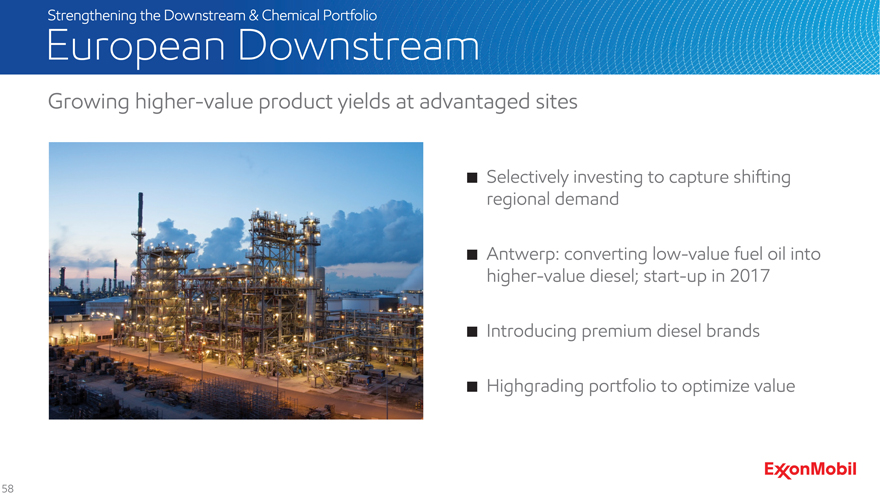 Strengthening the Downstream & Chemical Portfolio

European Downstream

Growing higher-value product yields at advantaged sites

■ Selectively investing to capture shifting regional demand

■ Antwerp: converting low-value fuel oil into higher-value diesel; start-up in 2017

■ Introducing premium diesel brands

■ Highgrading portfolio to optimize value

ExxonMobil

58